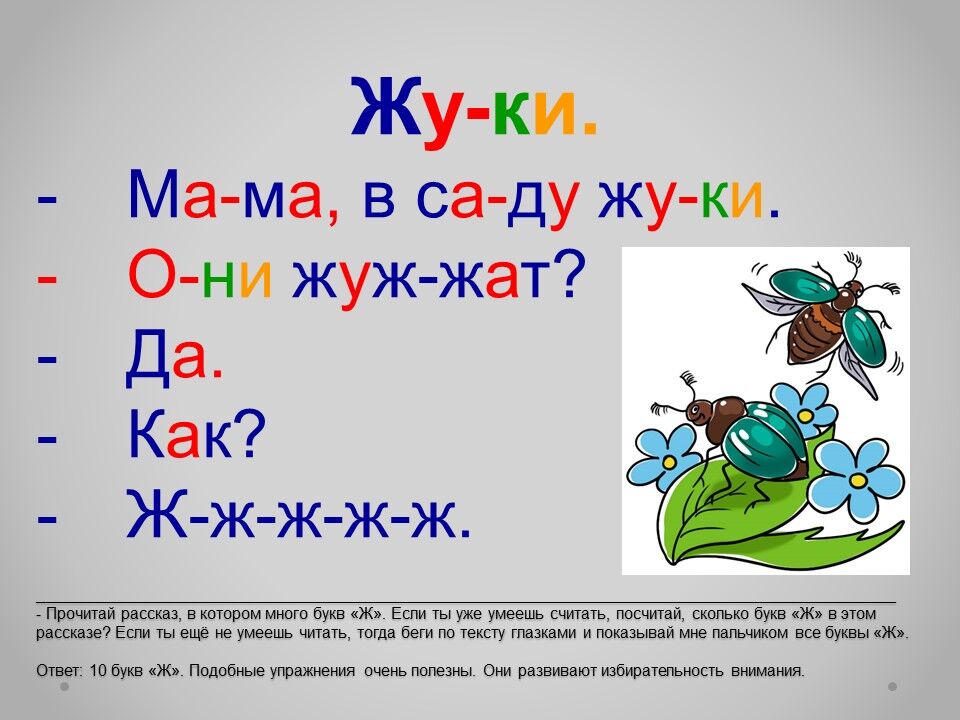 Жу-ки.

- Ма-ма, в са-ду жу-ки.
- О-ни жуж-жат?
- Да.
- Как?
- Ж-ж-ж-ж-ж.

- Прочитай рассказ, в котором много букв «Ж». Если ты уже умеешь считать, посчитай, сколько букв «Ж» в этом рассказе? Если ты ещё не умеешь читать, тогда беги по тексту глазками и показывай мне пальчиком все буквы «Ж».

Ответ: 10 букв «Ж». Подобные упражнения очень полезны. Они развивают избирательность внимания.